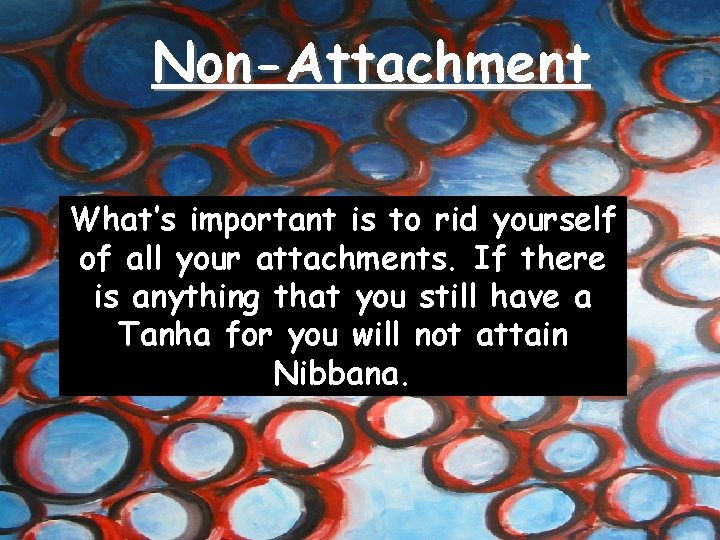 Non-Attachment

What's important is to rid yourself of all your attachments. If there is anything that you still have a Tanha for you will not attain Nibbana.